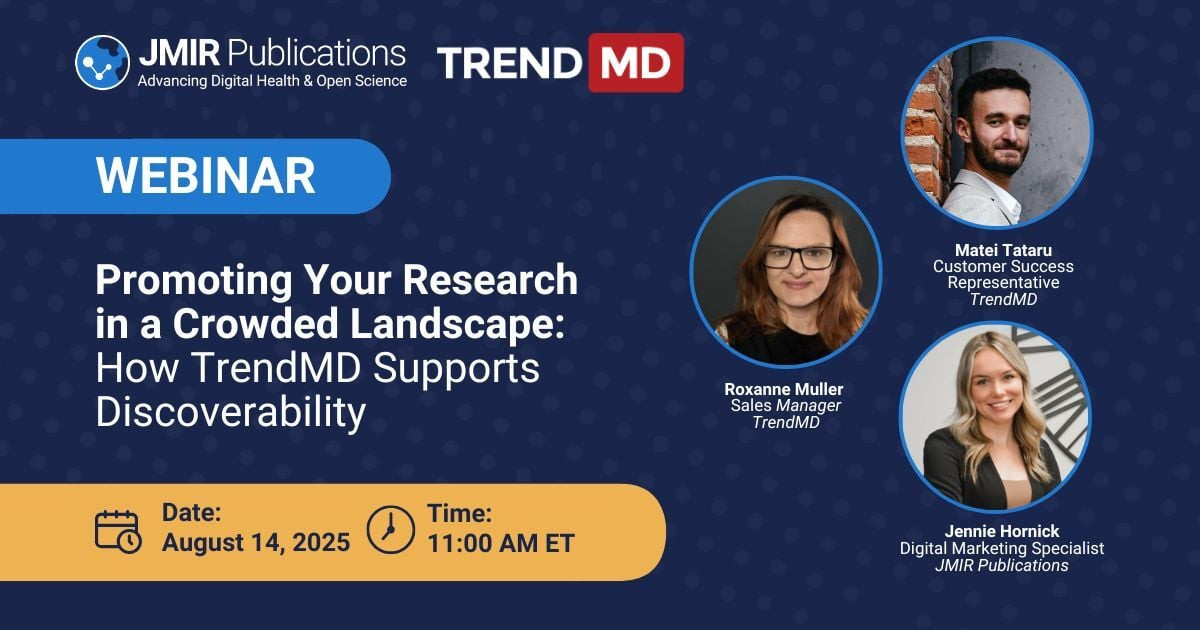 JMIR Publications
Advancing Digital Health & Open Science

TREND MD

WEBINAR

Promoting Your Research in a Crowded Landscape: How TrendMD Supports Discoverability

Date:
August 14, 2025

Time:
11:00 AM ET

Matei Tataru
Customer Success Representative
TrendMD

Roxanne Muller
Sales Manager
TrendMD

Jennie Hornick
Digital Marketing Specialist
JMIR Publications